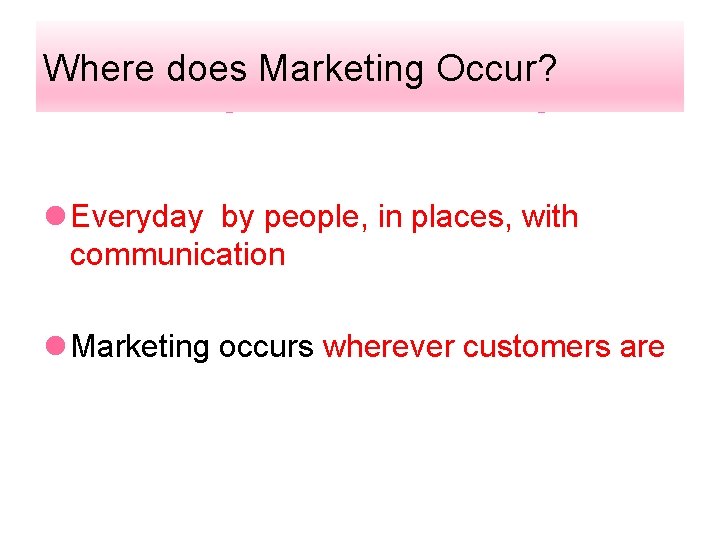 Where does Marketing Occur?

Everyday by people, in places, with communication

Marketing occurs wherever customers are